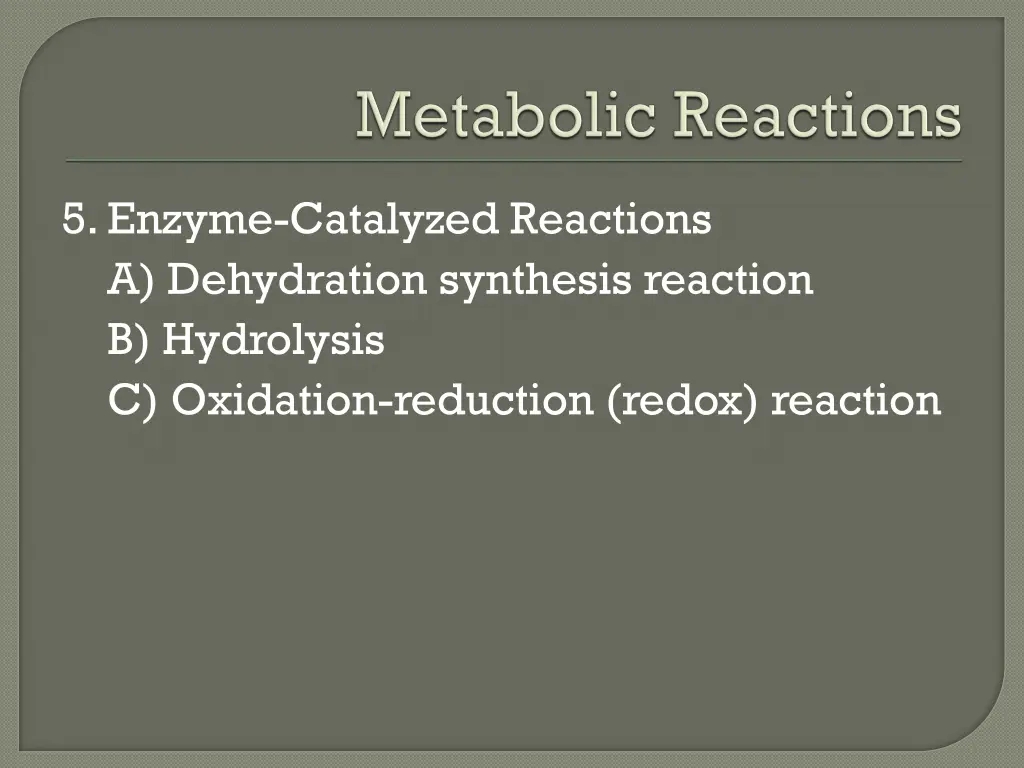 Metabolic Reactions

5. Enzyme-Catalyzed Reactions
A) Dehydration synthesis reaction
B) Hydrolysis
C) Oxidation-reduction (redox) reaction